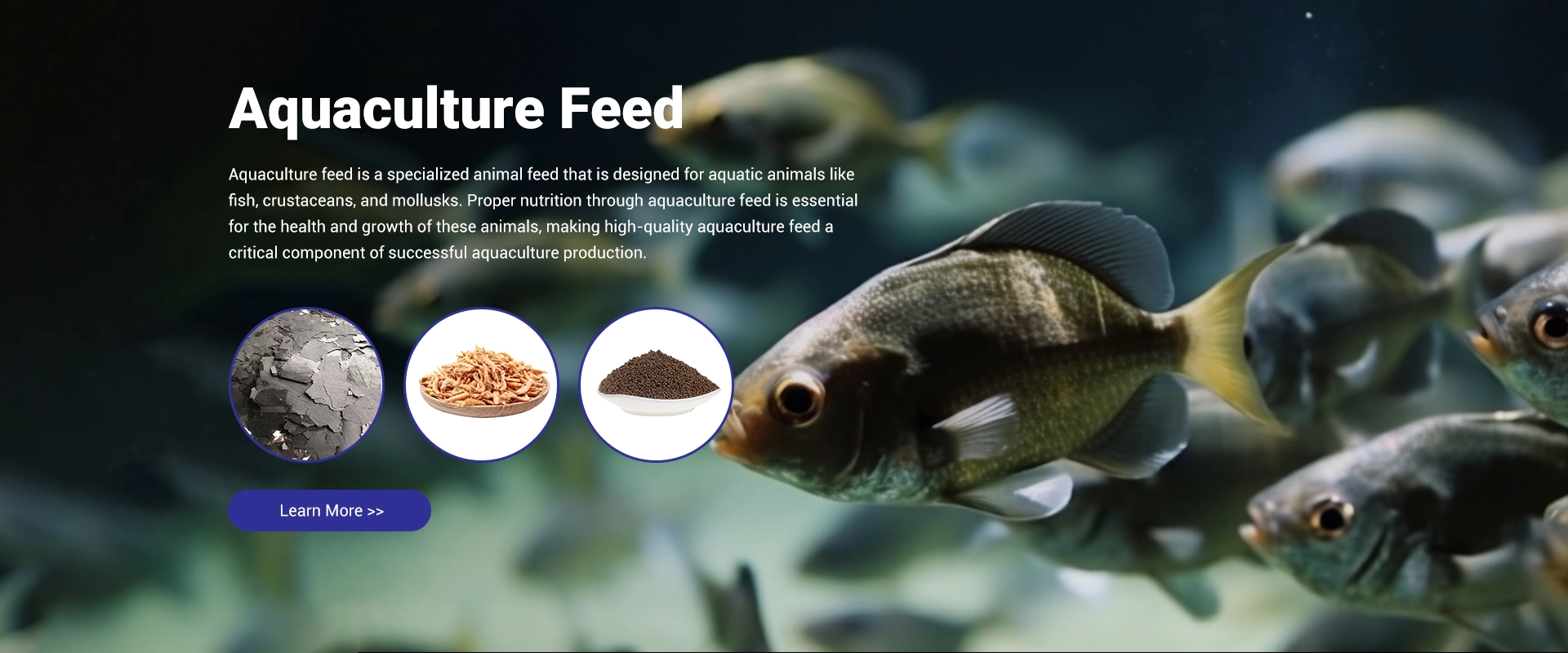 Aquaculture Feed

Aquaculture feed is a specialized animal feed that is designed for aquatic animals like fish, crustaceans, and mollusks. Proper nutrition through aquaculture feed is essential for the health and growth of these animals, making high-quality aquaculture feed a critical component of successful aquaculture production.

Learn More >>